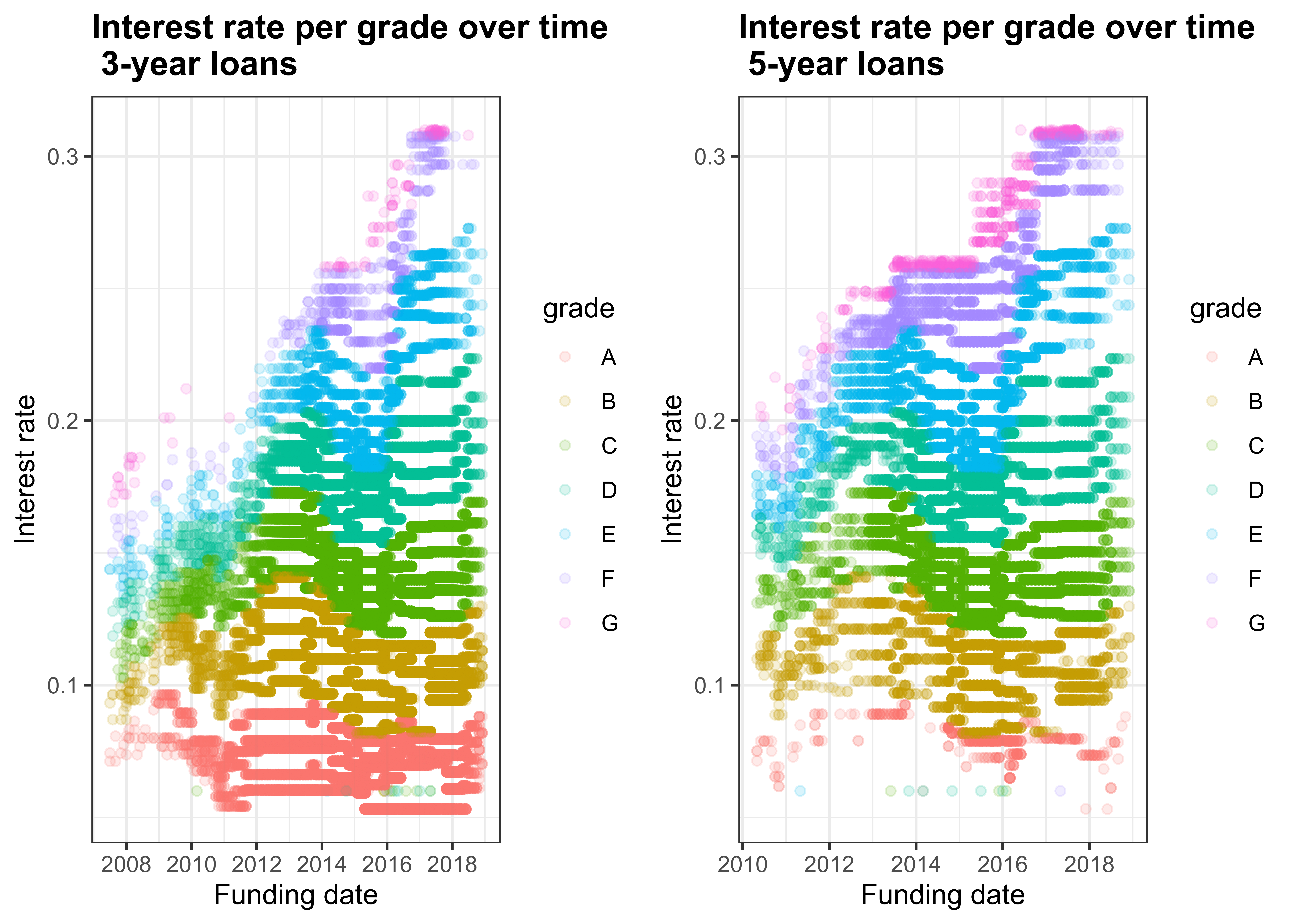 Interest rate per grade over time
3-year loans

Interest rate

0.3
0.2
0.1

2008 2010 2012 2014 2016 2018

Funding date

grade
A
B
C
D
E
F
G

Interest rate per grade over time
5-year loans

Interest rate

0.3
0.2
0.1

2010 2012 2014 2016 2018

Funding date

grade
A
B
C
D
E
F
G